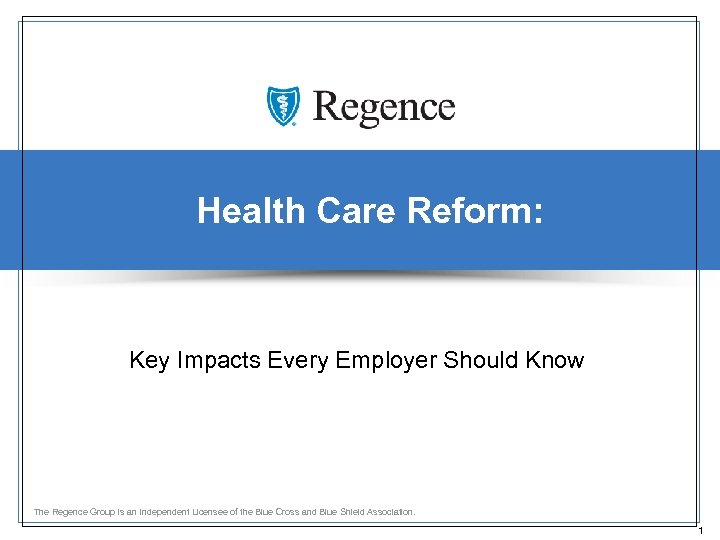 Regence

Health Care Reform:

Key Impacts Every Employer Should Know

The Regence Group is an Independent Licensee of the Blue Cross and Blue Shield Association.

1